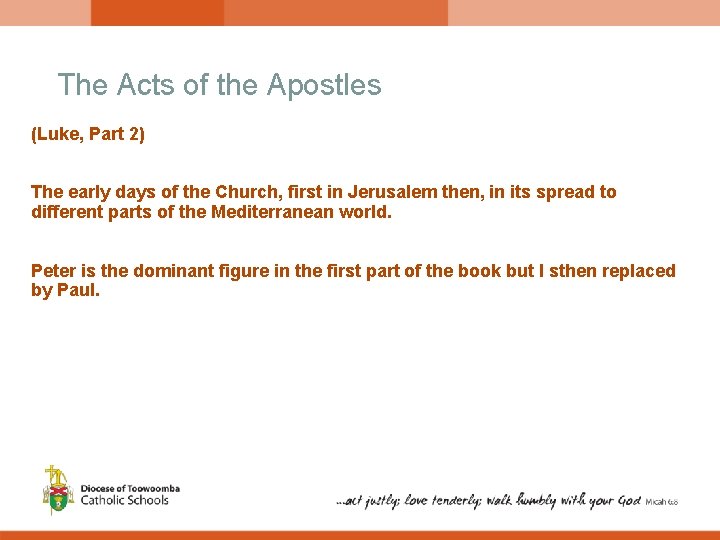 The Acts of the Apostles

(Luke, Part 2)

The early days of the Church, first in Jerusalem then, in its spread to different parts of the Mediterranean world.

Peter is the dominant figure in the first part of the book but I sthen replaced by Paul.

Diocese of Toowoomba
Catholic Schools

...act justly; love tenderly; walk humbly with your God Micah 6:8